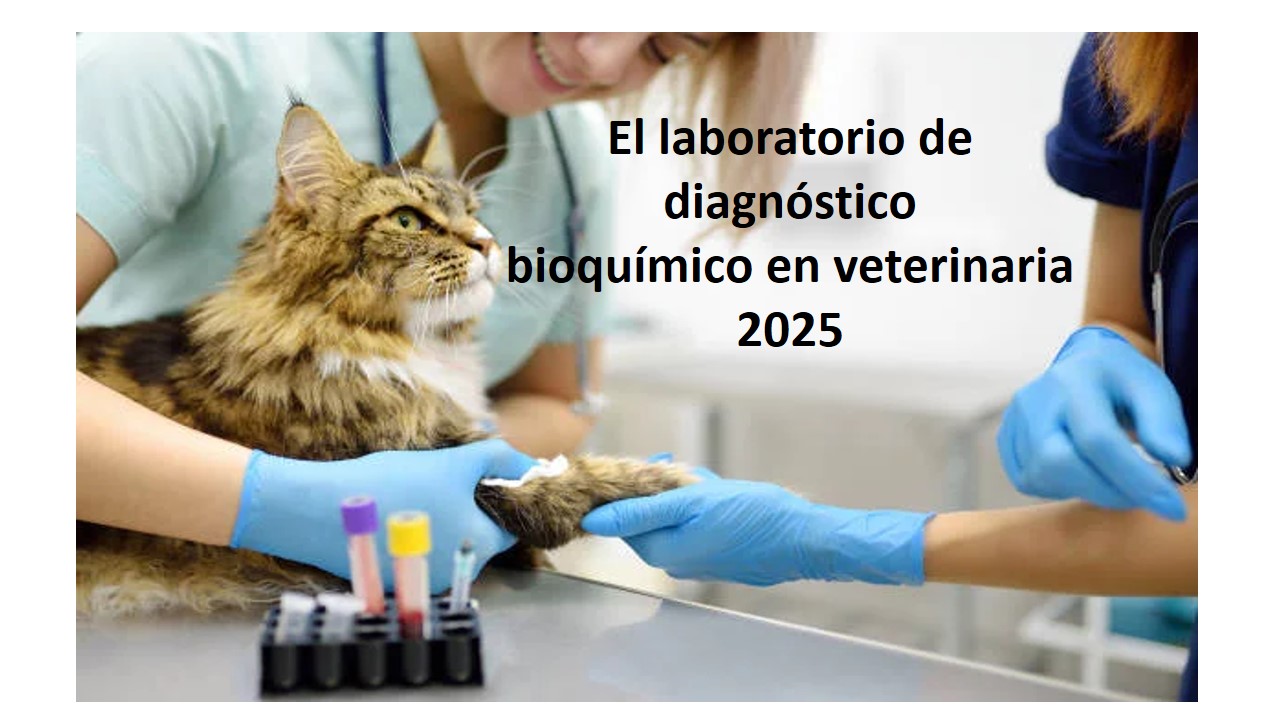 El laboratorio de diagnóstico bioquímico en veterinaria 2025